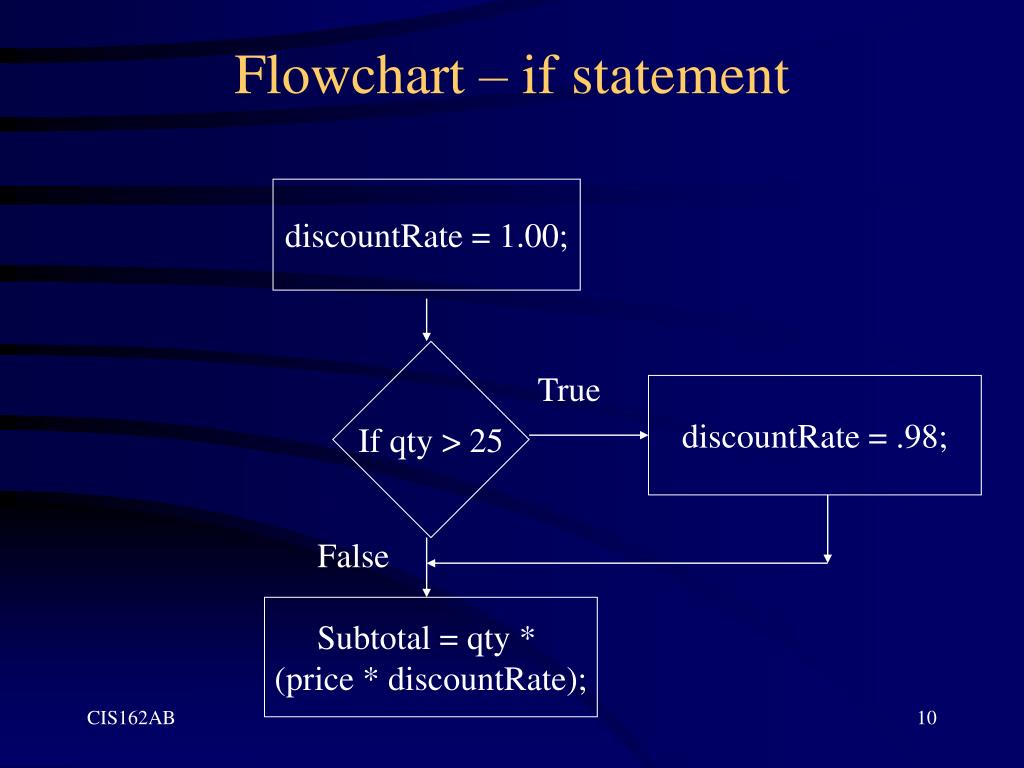 Flowchart – if statement

discountRate = 1.00;

If qty > 25

True

discountRate = .98;

False

Subtotal = qty * (price * discountRate);

CIS162AB

10